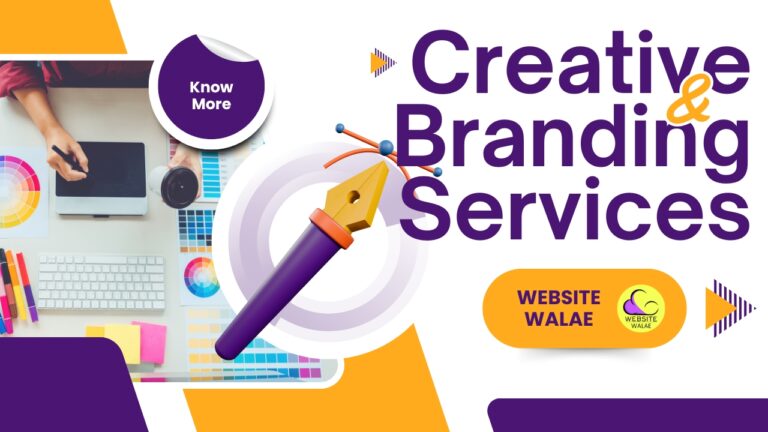 Know More

Creative & Branding Services

WEBSITE WALAE

WEBSITE WALAE